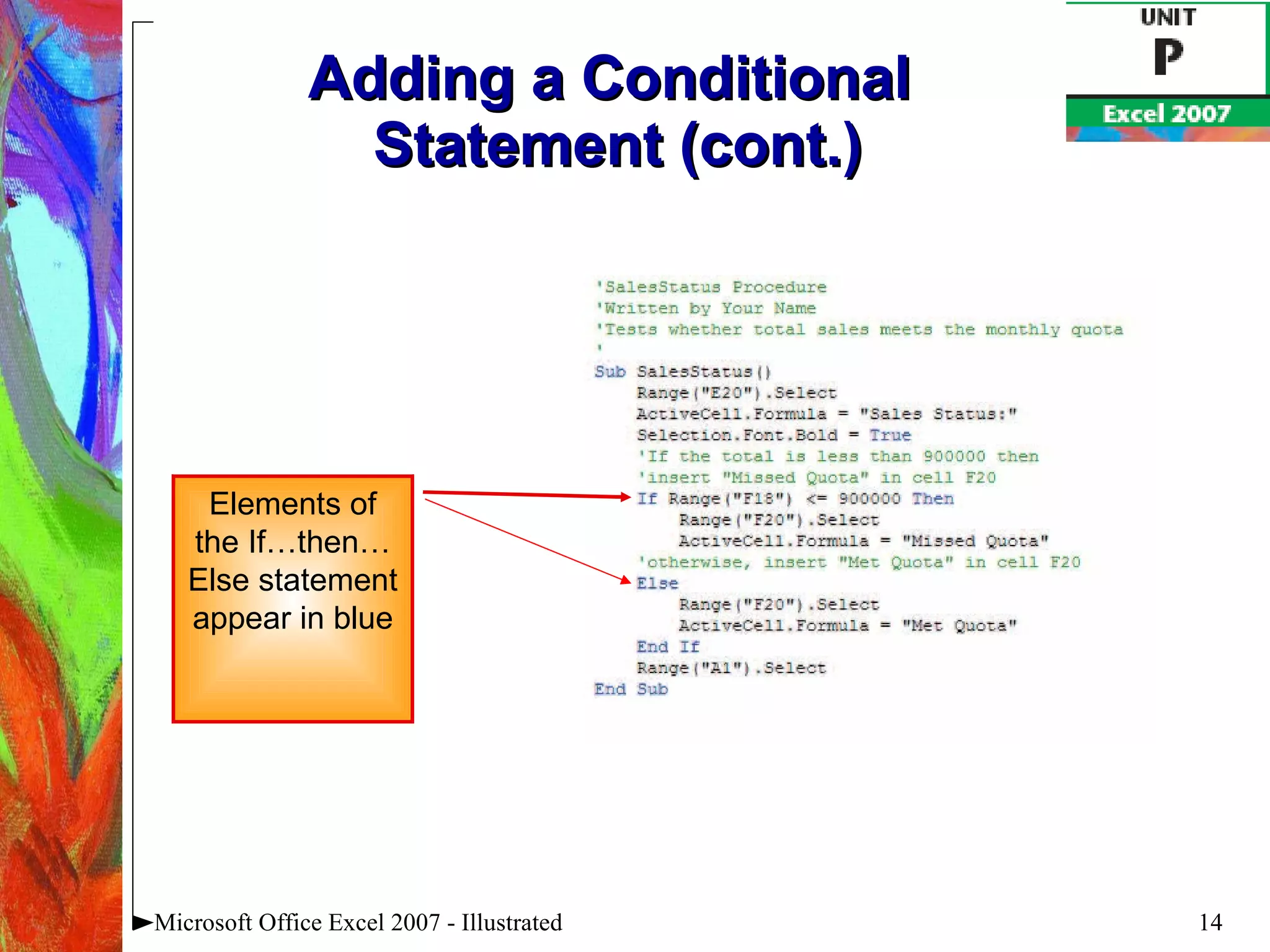 UNIT
P
Excel 2007

Adding a Conditional Statement (cont.)

Elements of the If…then… Else statement appear in blue

'SalesStatus Procedure
'Written by Your Name
'Tests whether total sales meets the monthly quota
'
Sub SalesStatus()
    Range("E20").Select
    ActiveCell.Formula = "Sales Status:"
    Selection.Font.Bold = True
    'If the total is less than 900000 then
    'insert "Missed Quota" in cell F20
    If Range("F18") <= 900000 Then
        Range("F20").Select
        ActiveCell.Formula = "Missed Quota"
    'otherwise, insert "Met Quota" in cell F20
    Else
        Range("F20").Select
        ActiveCell.Formula = "Met Quota"
    End If
    Range("A1").Select
End Sub

Microsoft Office Excel 2007 - Illustrated

14